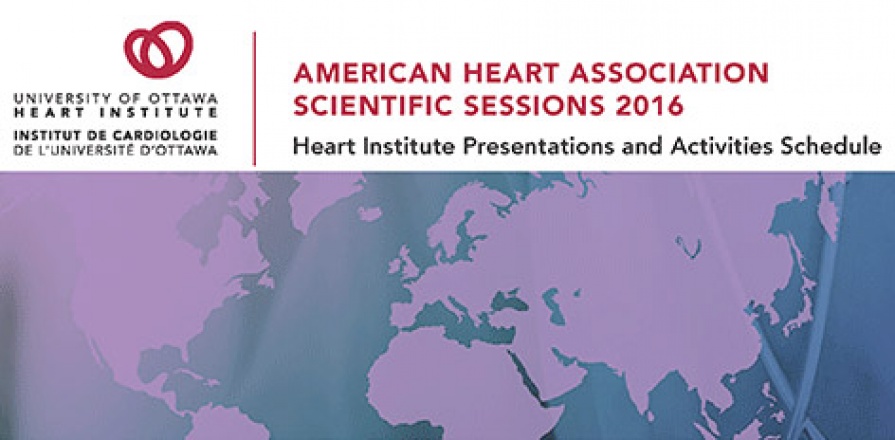 UNIVERSITY OF OTTAWA
HEART INSTITUTE
INSTITUT DE CARDIOLOGIE
DE L'UNIVERSITÉ D'OTTAWA

AMERICAN HEART ASSOCIATION
SCIENTIFIC SESSIONS 2016
Heart Institute Presentations and Activities Schedule